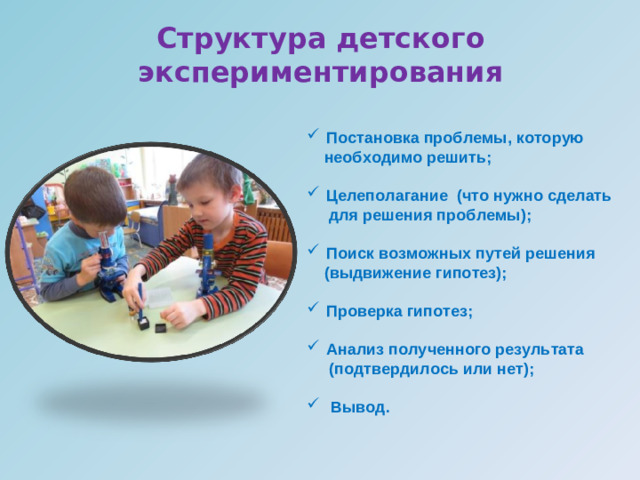 Структура детского экспериментирования

✓ Постановка проблемы, которую необходимо решить;

✓ Целеполагание (что нужно сделать для решения проблемы);

✓ Поиск возможных путей решения (выдвижение гипотез);

✓ Проверка гипотез;

✓ Анализ полученного результата (подтвердилось или нет);

✓ Вывод.